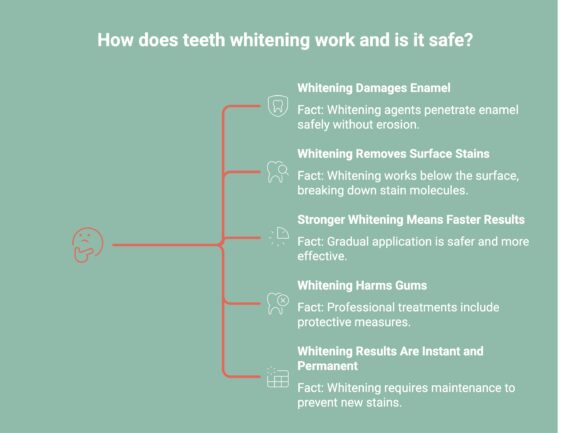 How does teeth whitening work and is it safe?

Whitening Damages Enamel

Fact: Whitening agents penetrate enamel safely without erosion.

Whitening Removes Surface Stains

Fact: Whitening works below the surface, breaking down stain molecules.

Stronger Whitening Means Faster Results

Fact: Gradual application is safer and more effective.

Whitening Harms Gums

Fact: Professional treatments include protective measures.

Whitening Results Are Instant and Permanent

Fact: Whitening requires maintenance to prevent new stains.